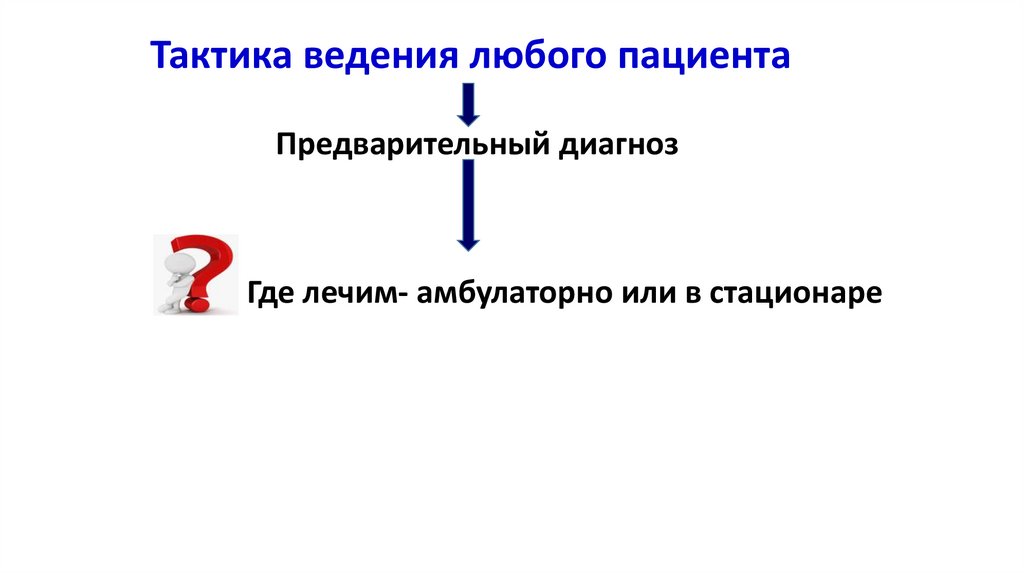 Тактика ведения любого пациента

Предварительный диагноз

Где лечим- амбулаторно или в стационаре